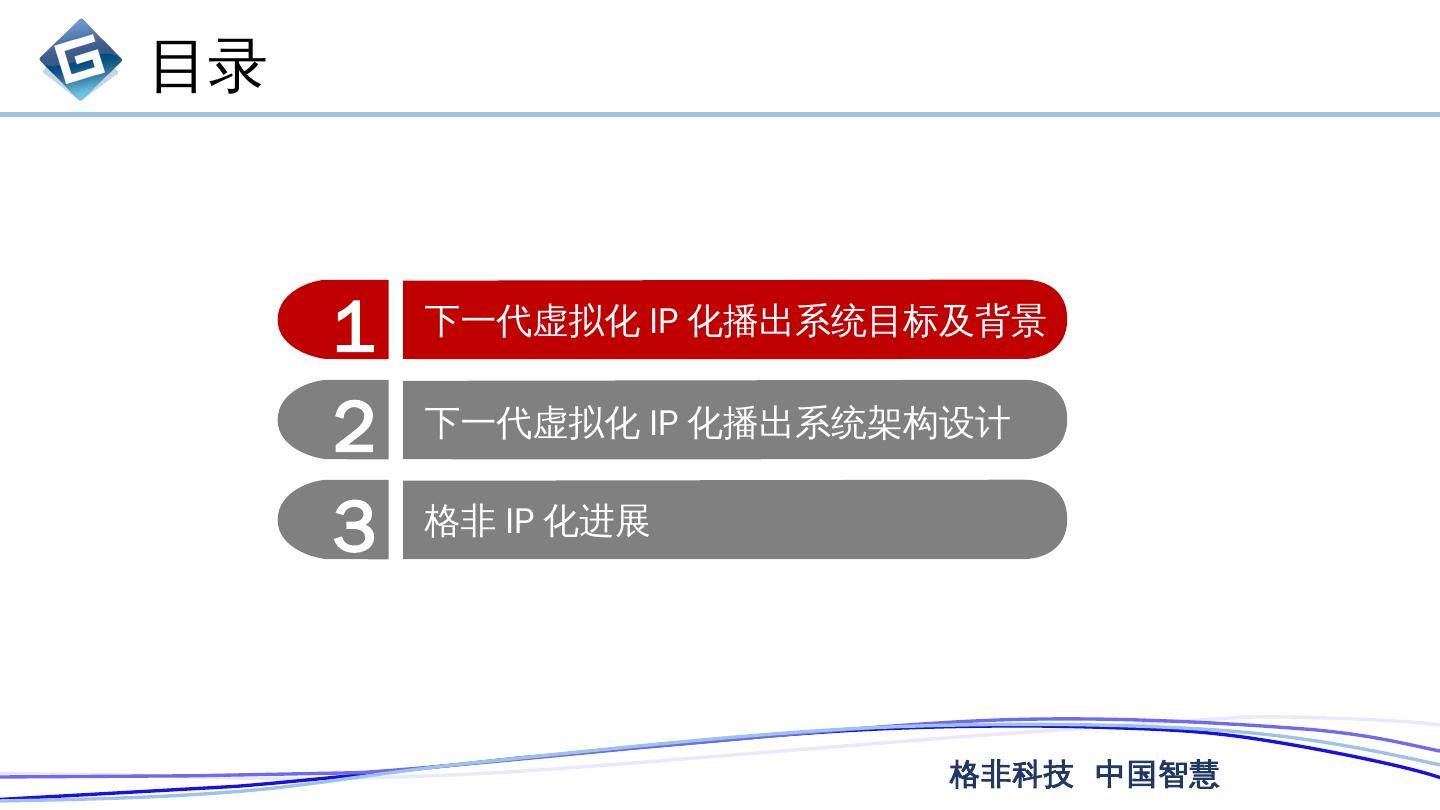 目录

1 下一代虚拟化 IP 化播出系统目标及背景

2 下一代虚拟化 IP 化播出系统架构设计

3 格非 IP 化进展

格非科技 中国智慧